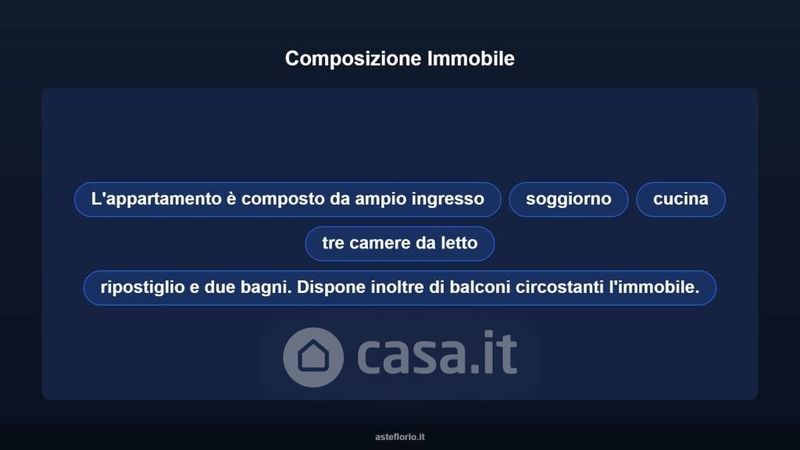 Composizione Immobile

L'appartamento è composto da ampio ingresso

soggiorno

cucina

tre camere da letto

ripostiglio e due bagni. Dispone inoltre di balconi circostanti l'immobile.

casa.it

asteflorio.it